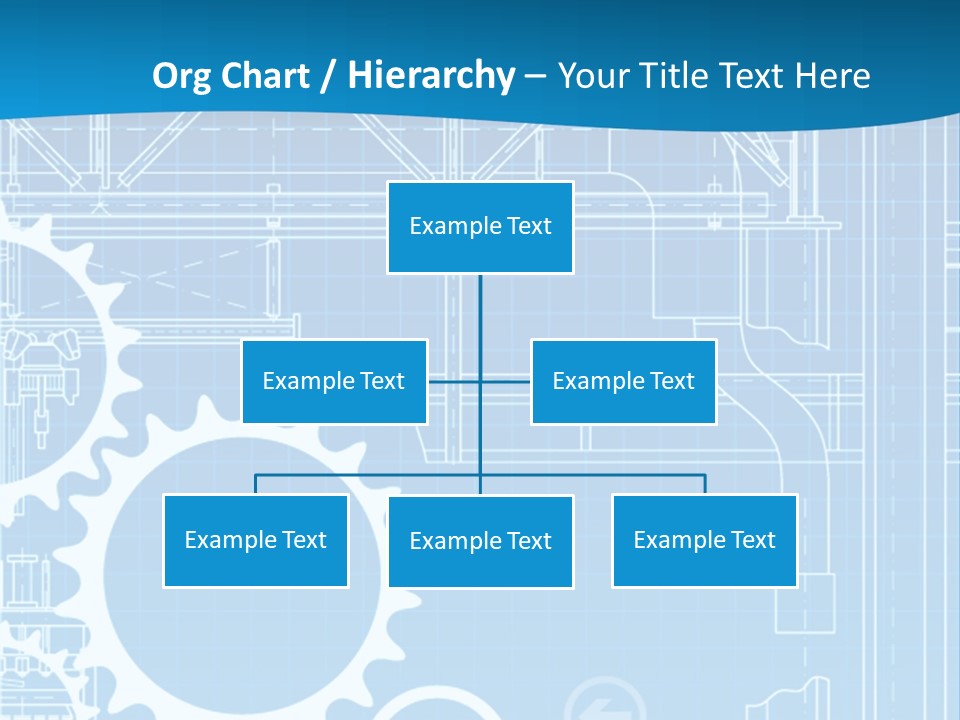 Org Chart / Hierarchy – Your Title Text Here

Example Text

Example Text

Example Text

Example Text

Example Text

Example Text